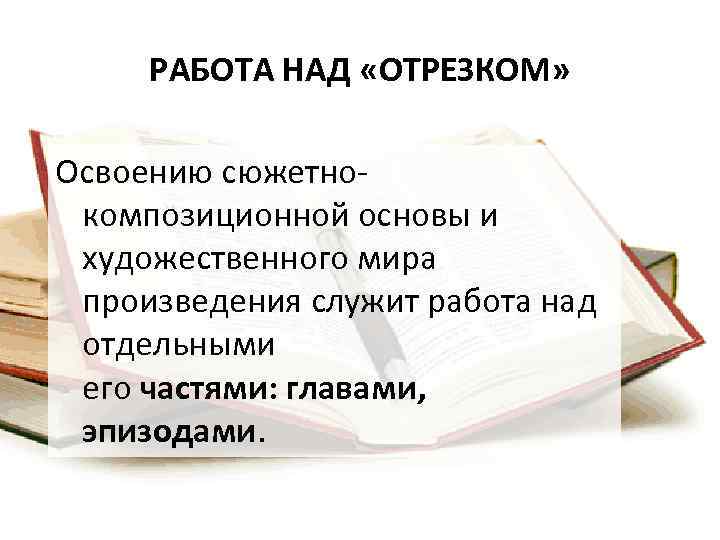 РАБОТА НАД «ОТРЕЗКОМ»

Освоению сюжетно-композиционной основы и художественного мира произведения служит работа над отдельными его частями: главами, эпизодами.